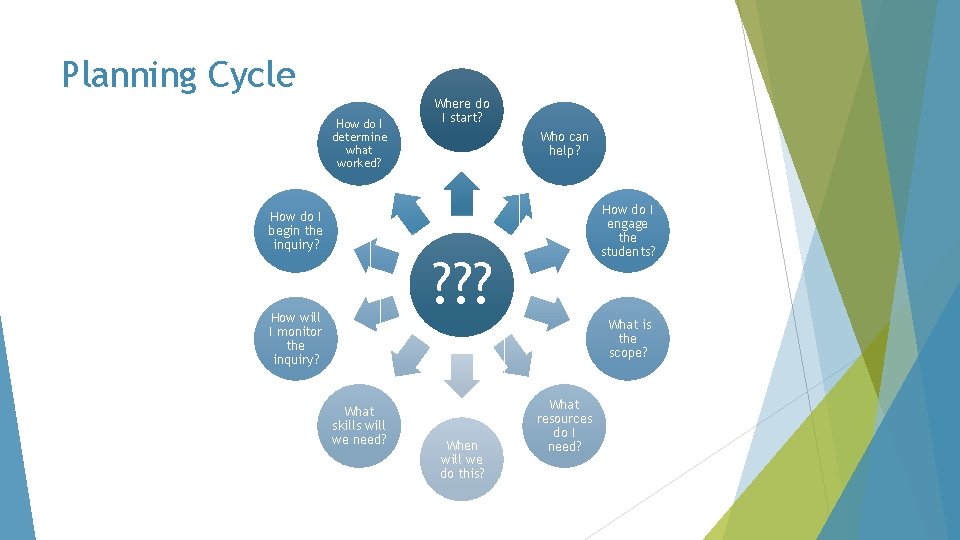 Planning Cycle

???

Where do I start?

Who can help?

How do I engage the students?

What is the scope?

What resources do I need?

When will we do this?

What skills will we need?

How will I monitor the inquiry?

How do I begin the inquiry?

How do I determine what worked?